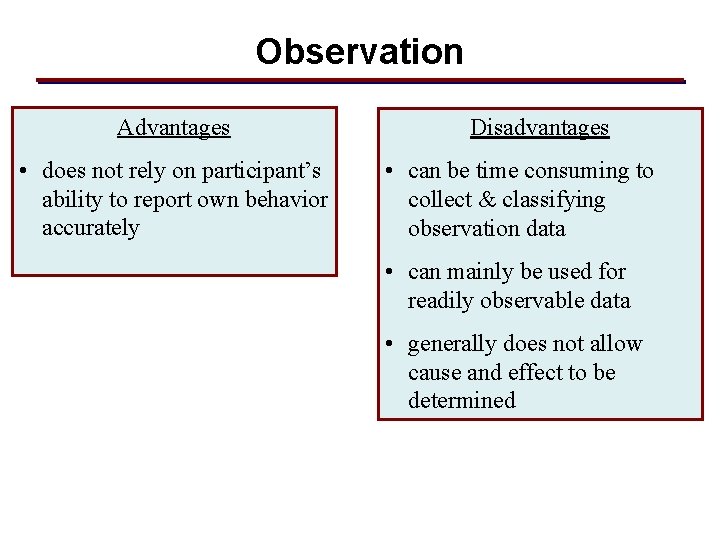 Observation

Advantages

• does not rely on participant's ability to report own behavior accurately

Disadvantages

• can be time consuming to collect & classifying observation data

• can mainly be used for readily observable data

• generally does not allow cause and effect to be determined